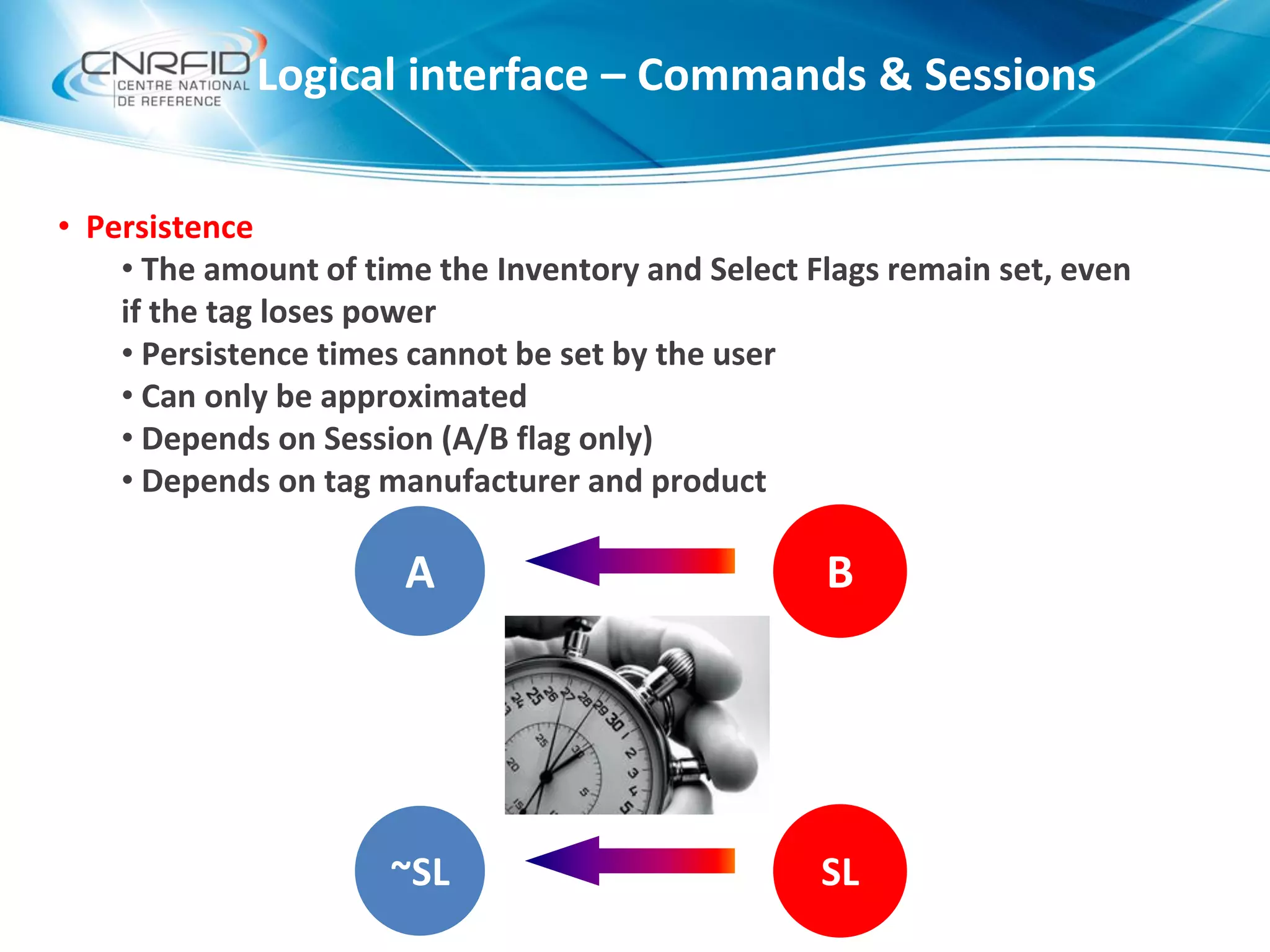 CNRFID CENTRE NATIONAL DE REFERENCE

Logical interface – Commands & Sessions

• Persistence
• The amount of time the Inventory and Select Flags remain set, even if the tag loses power
• Persistence times cannot be set by the user
• Can only be approximated
• Depends on Session (A/B flag only)
• Depends on tag manufacturer and product

A

B

~SL

SL